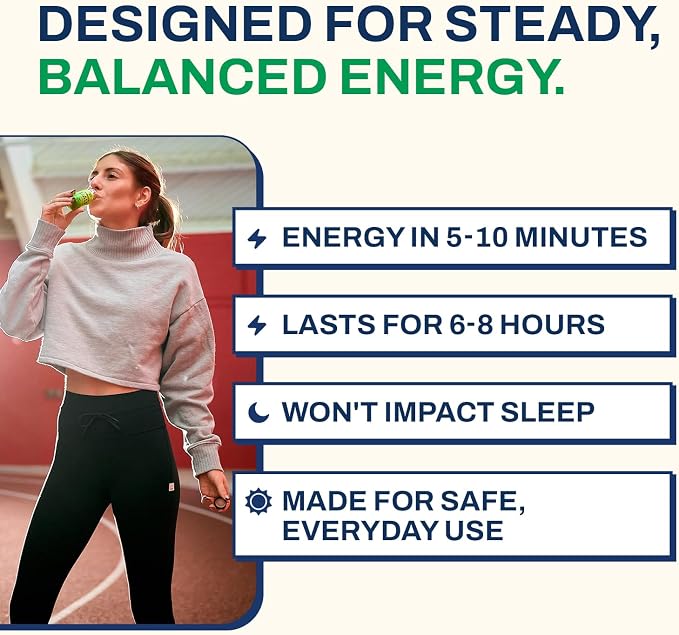 DESIGNED FOR STEADY, BALANCED ENERGY.

ENERGY IN 5-10 MINUTES

LASTS FOR 6-8 HOURS

WON'T IMPACT SLEEP

MADE FOR SAFE, EVERYDAY USE